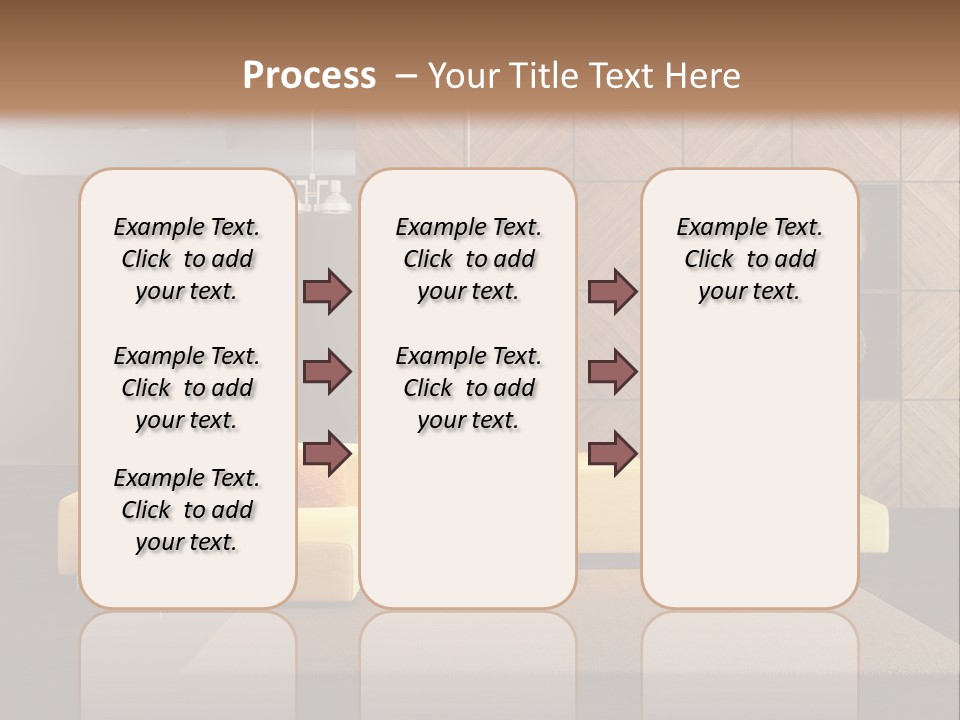 Process – Your Title Text Here

Example Text. Click to add your text.

Example Text. Click to add your text.

Example Text. Click to add your text.

Example Text. Click to add your text.

Example Text. Click to add your text.

Example Text. Click to add your text.